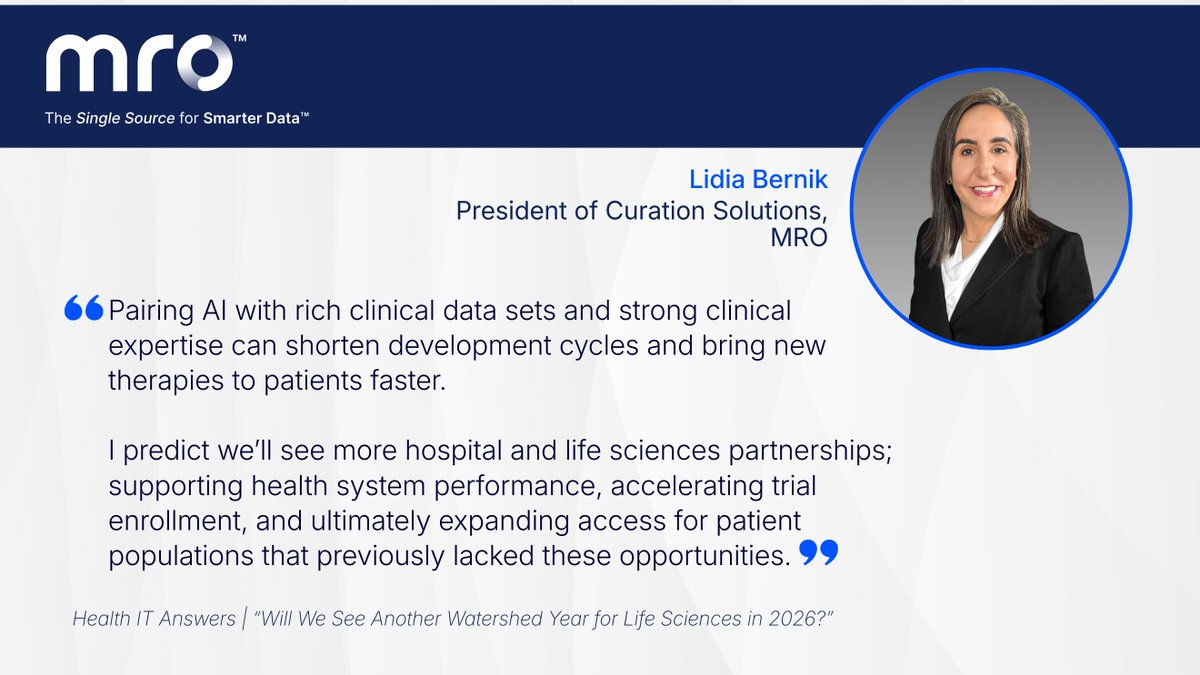 mro™

The Single Source for Smarter Data™

Lidia Bernik
President of Curation Solutions, MRO

“Pairing AI with rich clinical data sets and strong clinical expertise can shorten development cycles and bring new therapies to patients faster.

I predict we’ll see more hospital and life sciences partnerships; supporting health system performance, accelerating trial enrollment, and ultimately expanding access for patient populations that previously lacked these opportunities.”

Health IT Answers | “Will We See Another Watershed Year for Life Sciences in 2026?”